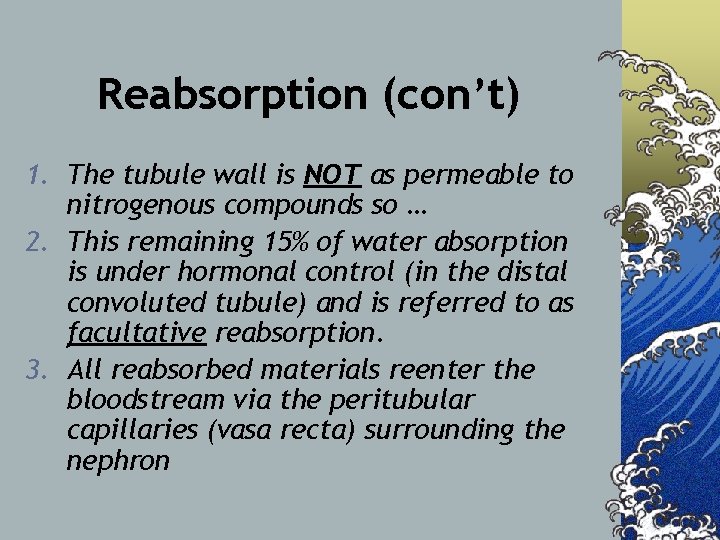 Reabsorption (con't)

1. The tubule wall is NOT as permeable to nitrogenous compounds so …
2. This remaining 15% of water absorption is under hormonal control (in the distal convoluted tubule) and is referred to as facultative reabsorption.
3. All reabsorbed materials reenter the bloodstream via the peritubular capillaries (vasa recta) surrounding the nephron